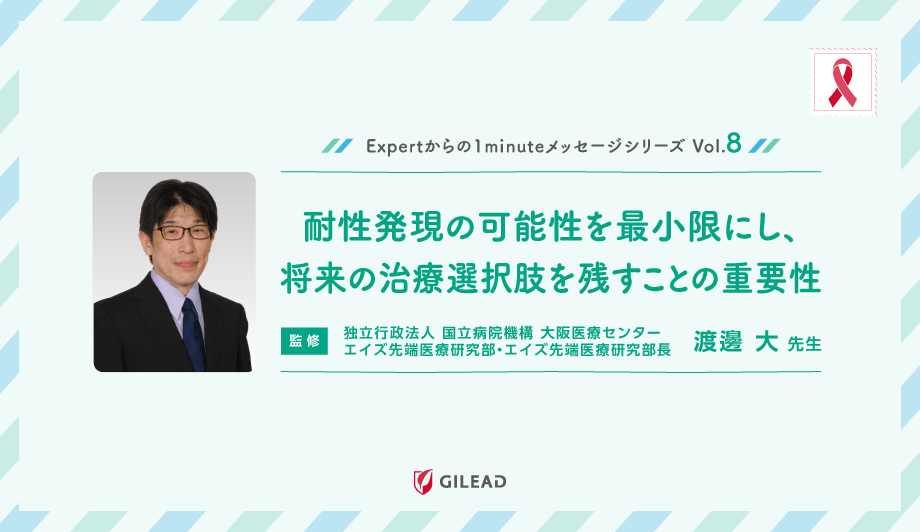 Expertからの1minuteメッセージシリーズ Vol.8

耐性発現の可能性を最小限にし、将来の治療選択肢を残すことの重要性

監修

独立行政法人 国立病院機構 大阪医療センター
エイズ先端医療研究部・エイズ先端医療研究部長

渡邊 大 先生

GILEAD